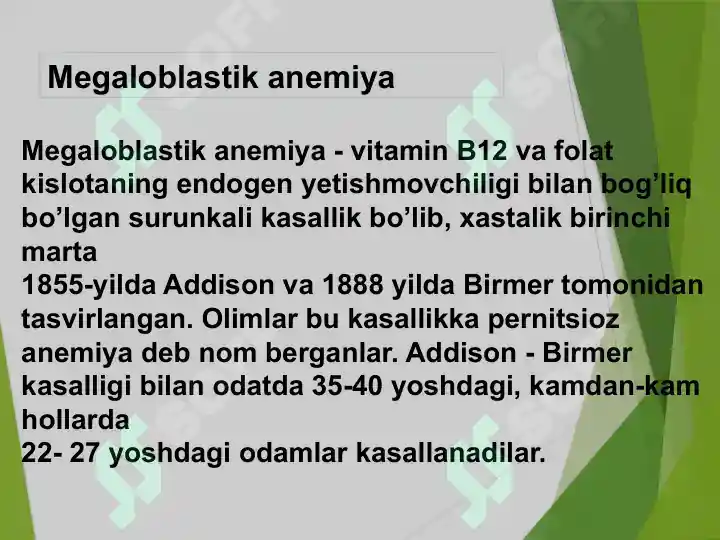 Megaloblastik anemiya

Megaloblastik anemiya - vitamin B12 va folat kislotaning endogen yetishmovchiligi bilan bog’liq bo’lgan surunkali kasallik bo’lib, xastalik birinchi marta
1855-yilda Addison va 1888 yilda Birmer tomonidan tasvirlangan. Olimlar bu kasallikka pernitsioz anemiya deb nom berganlar. Addison - Birmer kasalligi bilan odatda 35-40 yoshdagi, kamdan-kam hollarda
22- 27 yoshdagi odamlar kasallanadilar.